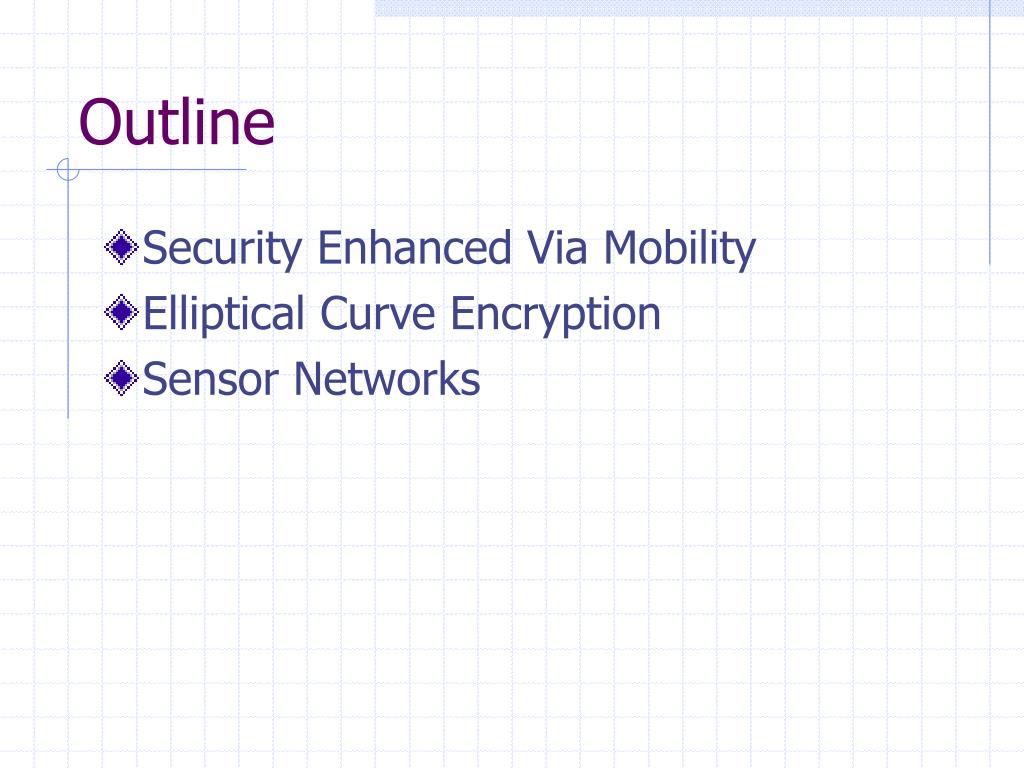 Outline

Security Enhanced Via Mobility
Elliptical Curve Encryption
Sensor Networks